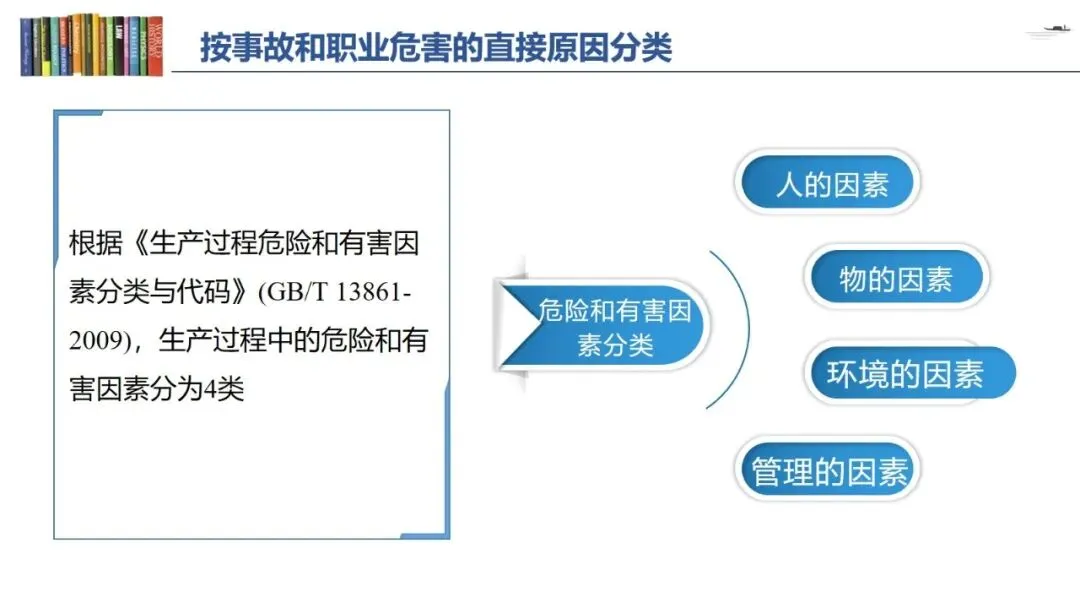 按事故和职业危害的直接原因分类

根据《生产过程危险和有害因素分类与代码》(GB/T 13861-2009)，生产过程中的危险和有害因素分为4类

危险和有害因素分类

人的因素

物的因素

环境的因素

管理的因素